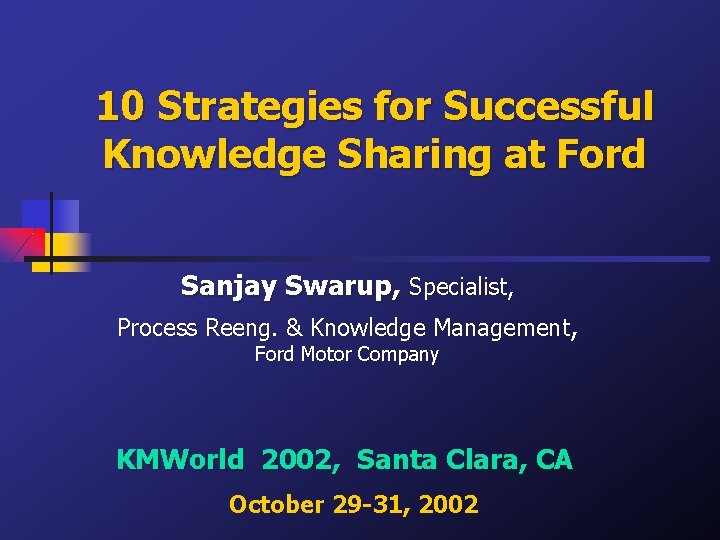 10 Strategies for Successful Knowledge Sharing at Ford

Sanjay Swarup, Specialist,

Process Reeng. & Knowledge Management,

Ford Motor Company

KMWorld 2002, Santa Clara, CA

October 29-31, 2002